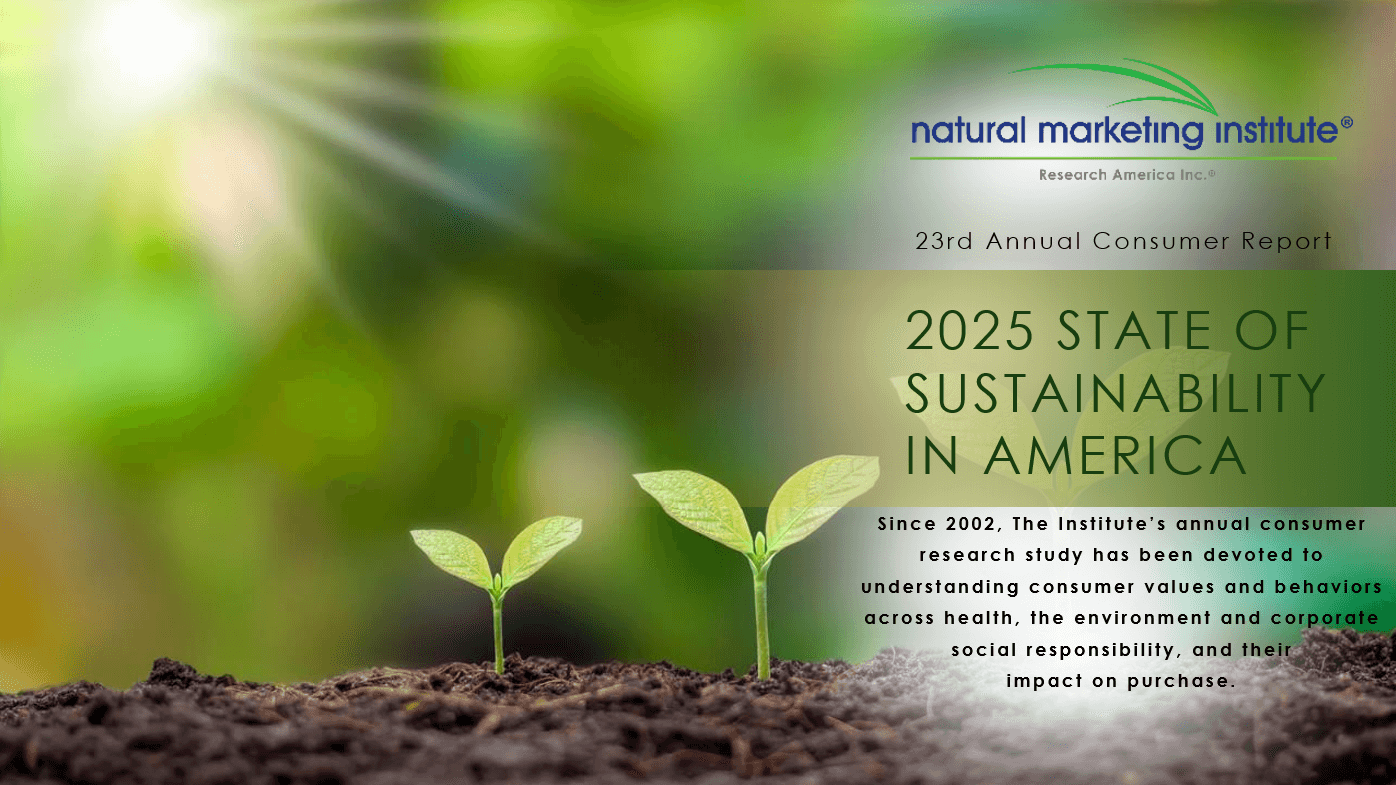 natural marketing institute®
Research America Inc.®

23rd Annual Consumer Report

2025 STATE OF SUSTAINABILITY IN AMERICA

Since 2002, The Institute's annual consumer research study has been devoted to understanding consumer values and behaviors across health, the environment and corporate social responsibility, and their impact on purchase.